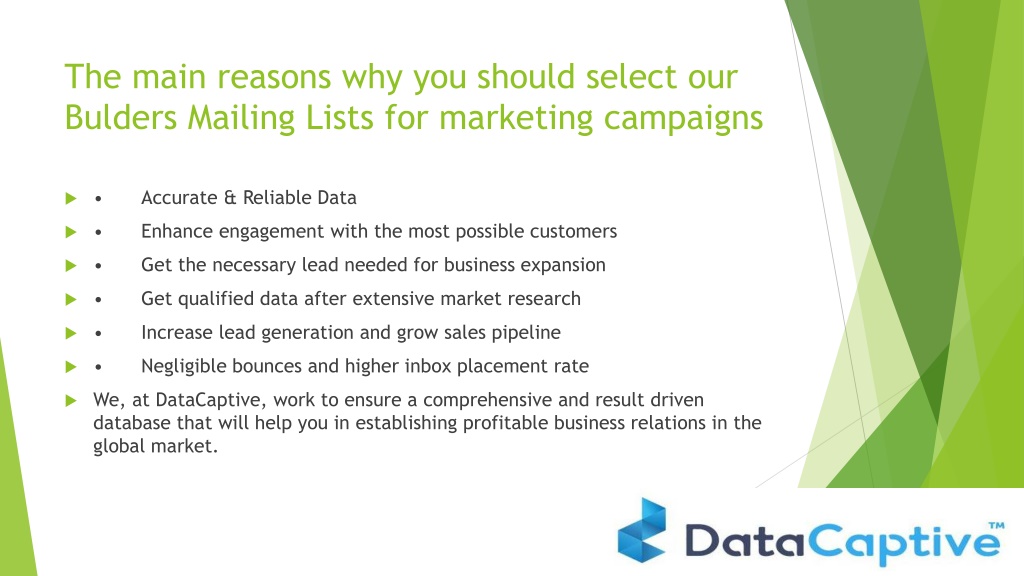 The main reasons why you should select our Bulders Mailing Lists for marketing campaigns

• Accurate & Reliable Data

• Enhance engagement with the most possible customers

• Get the necessary lead needed for business expansion

• Get qualified data after extensive market research

• Increase lead generation and grow sales pipeline

• Negligible bounces and higher inbox placement rate

We, at DataCaptive, work to ensure a comprehensive and result driven database that will help you in establishing profitable business relations in the global market.

DataCaptive™